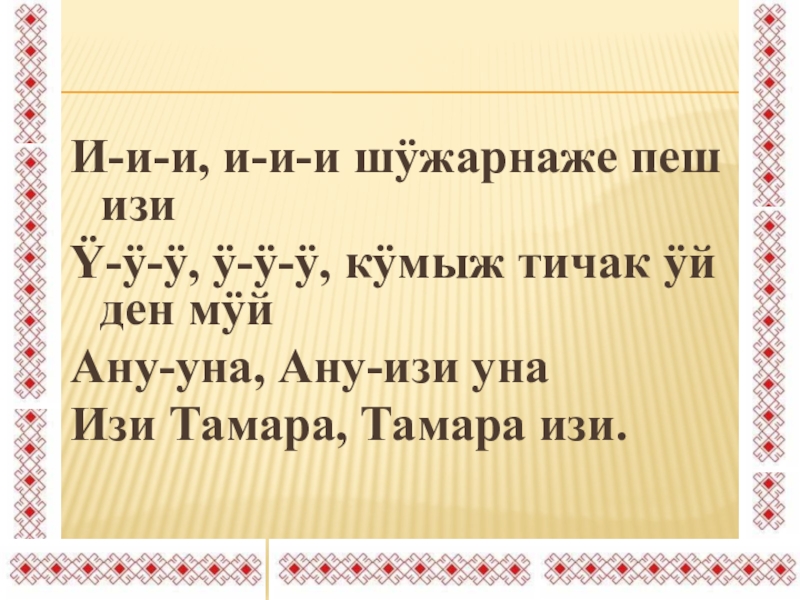 И-и-и, и-и-и шӱжарнаже пеш изи
Ӱ-ӱ-ӱ, ӱ-ӱ-ӱ, кӱмыж тичак ӱй ден мӱй
Ану-уна, Ану-изи уна
Изи Тамара, Тамара изи.